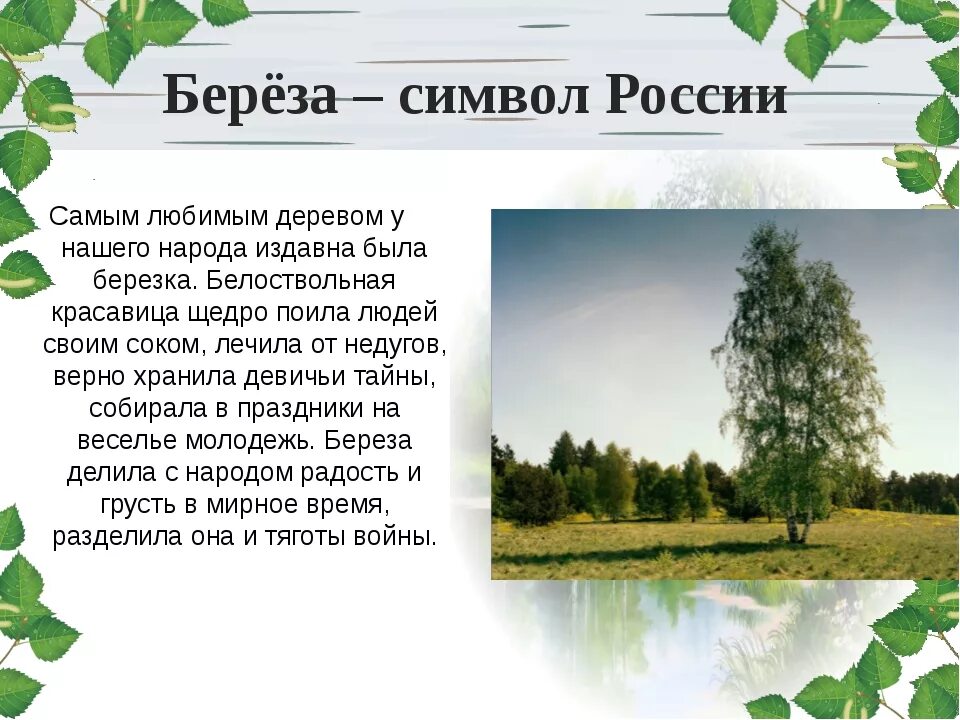 Берёза – символ России

Самым любимым деревом у нашего народа издавна была березка. Белоствольная красавица щедро поила людей своим соком, лечила от недугов, верно хранила девичьи тайны, собирала в праздники на веселье молодежь. Береза делила с народом радость и грусть в мирное время, разделила она и тяготы войны.